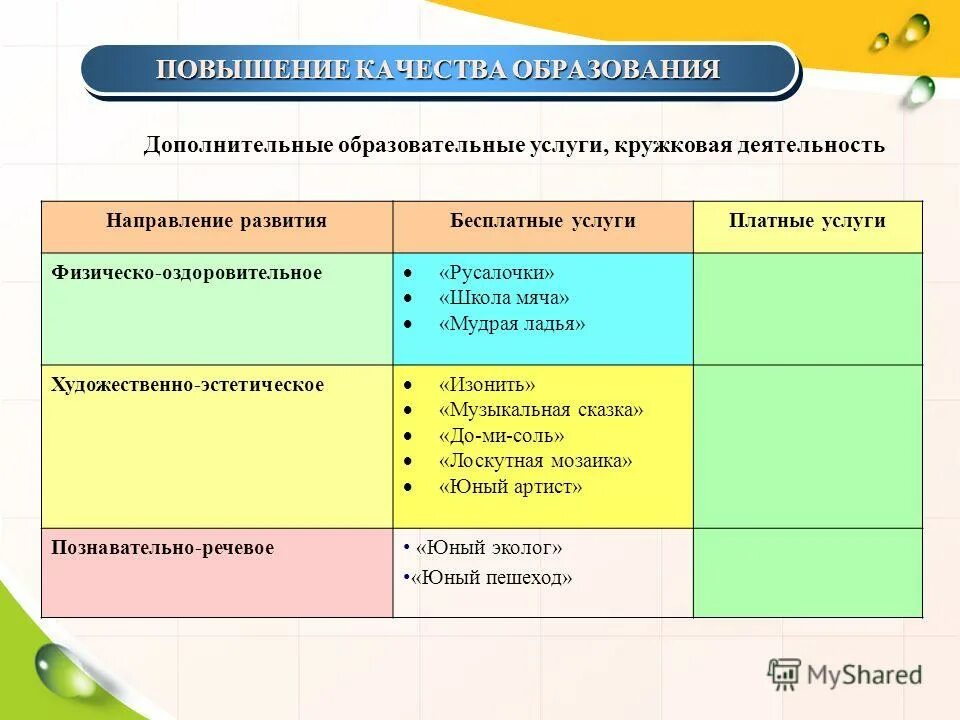 ПОВЫШЕНИЕ КАЧЕСТВА ОБРАЗОВАНИЯ

Дополнительные образовательные услуги, кружковая деятельность

| Направление развития | Бесплатные услуги | Платные услуги |
|---|---|---|
| Физическо-оздоровительное | • «Русалочки» • «Школа мяча» • «Мудрая ладья» | |
| Художественно-эстетическое | • «Изонить» • «Музыкальная сказка» • «До-ми-соль» • «Лоскутная мозаика» • «Юный артист» | |
| Познавательно-речевое | • «Юный эколог» •«Юный пешеход» | |

MyShared